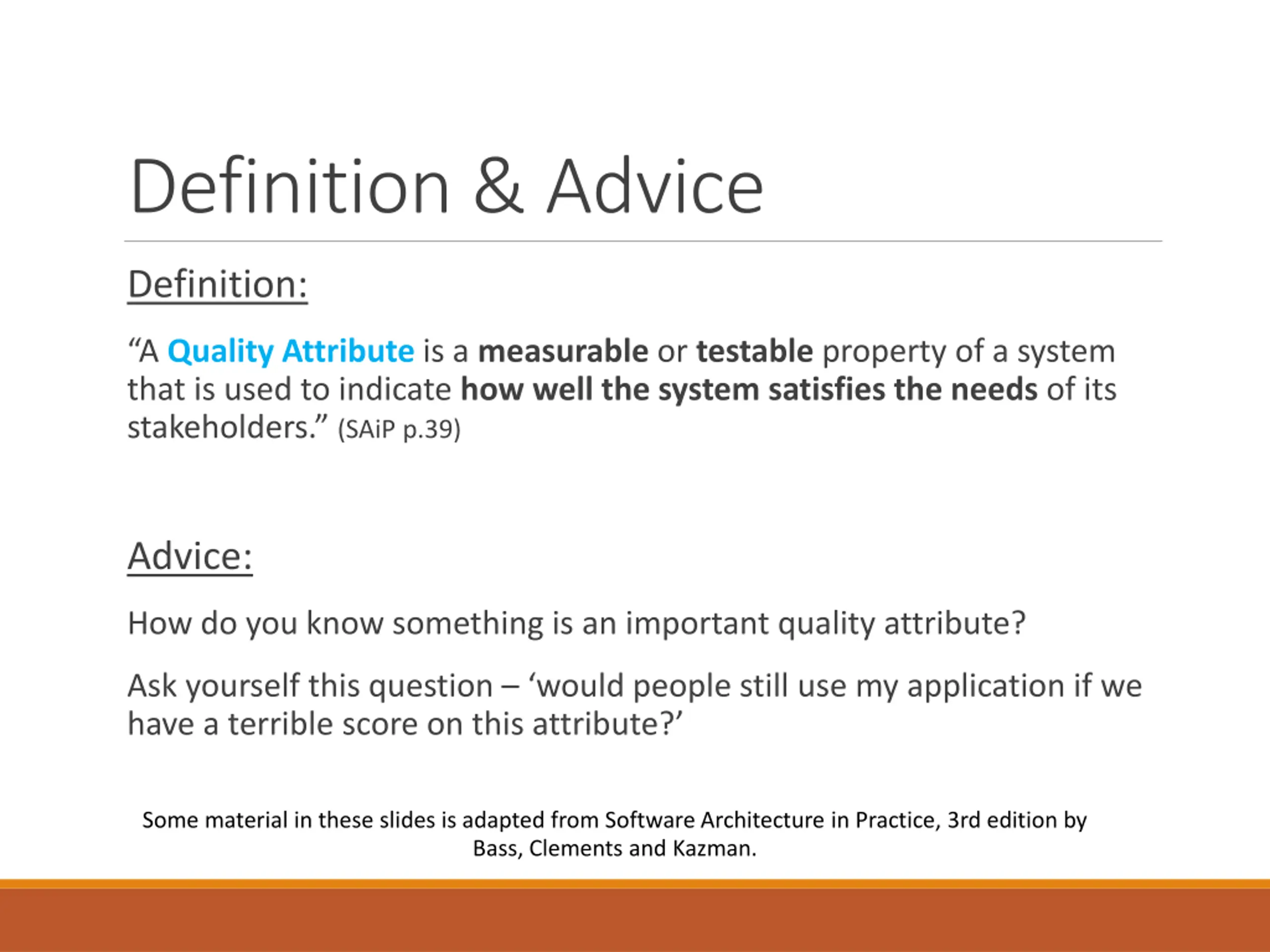 Definition & Advice

Definition:

“A Quality Attribute is a measurable or testable property of a system that is used to indicate how well the system satisfies the needs of its stakeholders.” (SAiP p.39)

Advice:

How do you know something is an important quality attribute?

Ask yourself this question – ‘would people still use my application if we have a terrible score on this attribute?’

Some material in these slides is adapted from Software Architecture in Practice, 3rd edition by Bass, Clements and Kazman.